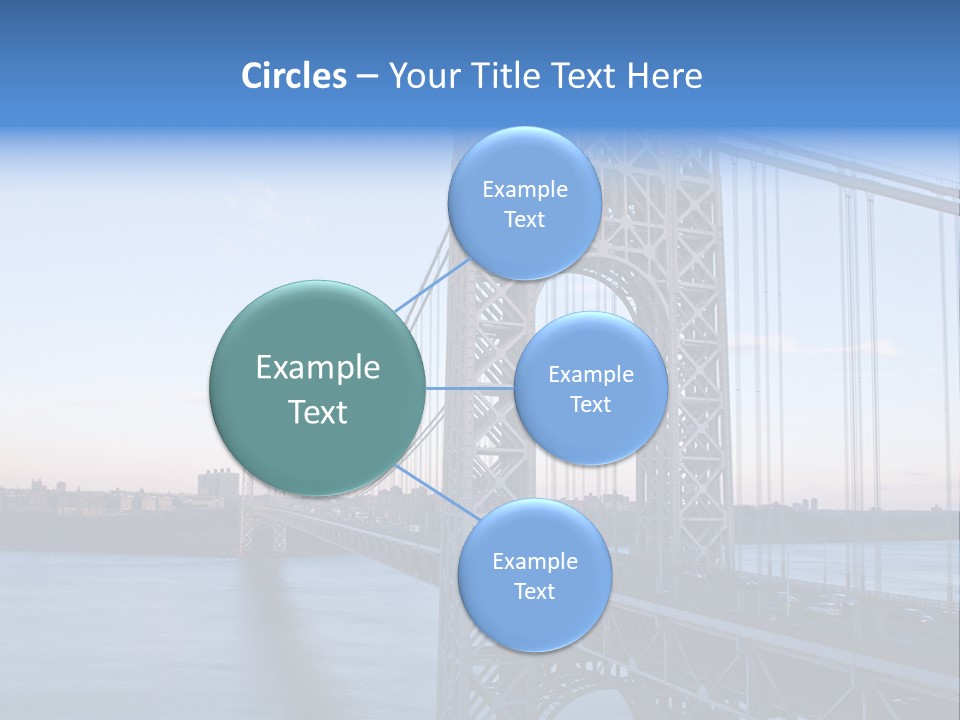 Circles – Your Title Text Here

Example Text

Example Text

Example Text

Example Text